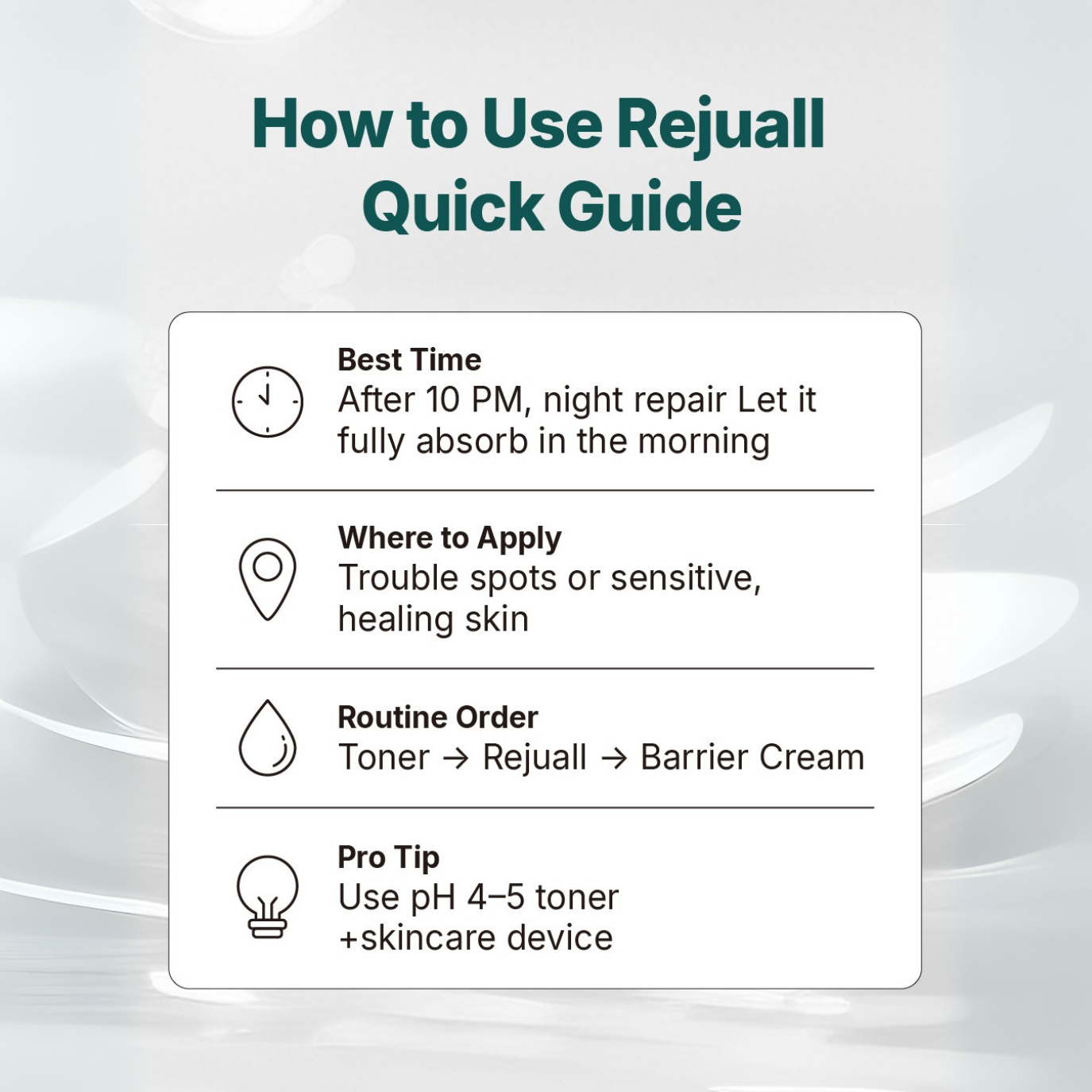 How to Use Rejuall Quick Guide

Best Time
After 10 PM, night repair Let it fully absorb in the morning

Where to Apply
Trouble spots or sensitive, healing skin

Routine Order
Toner → Rejuall → Barrier Cream

Pro Tip
Use pH 4–5 toner +skincare device